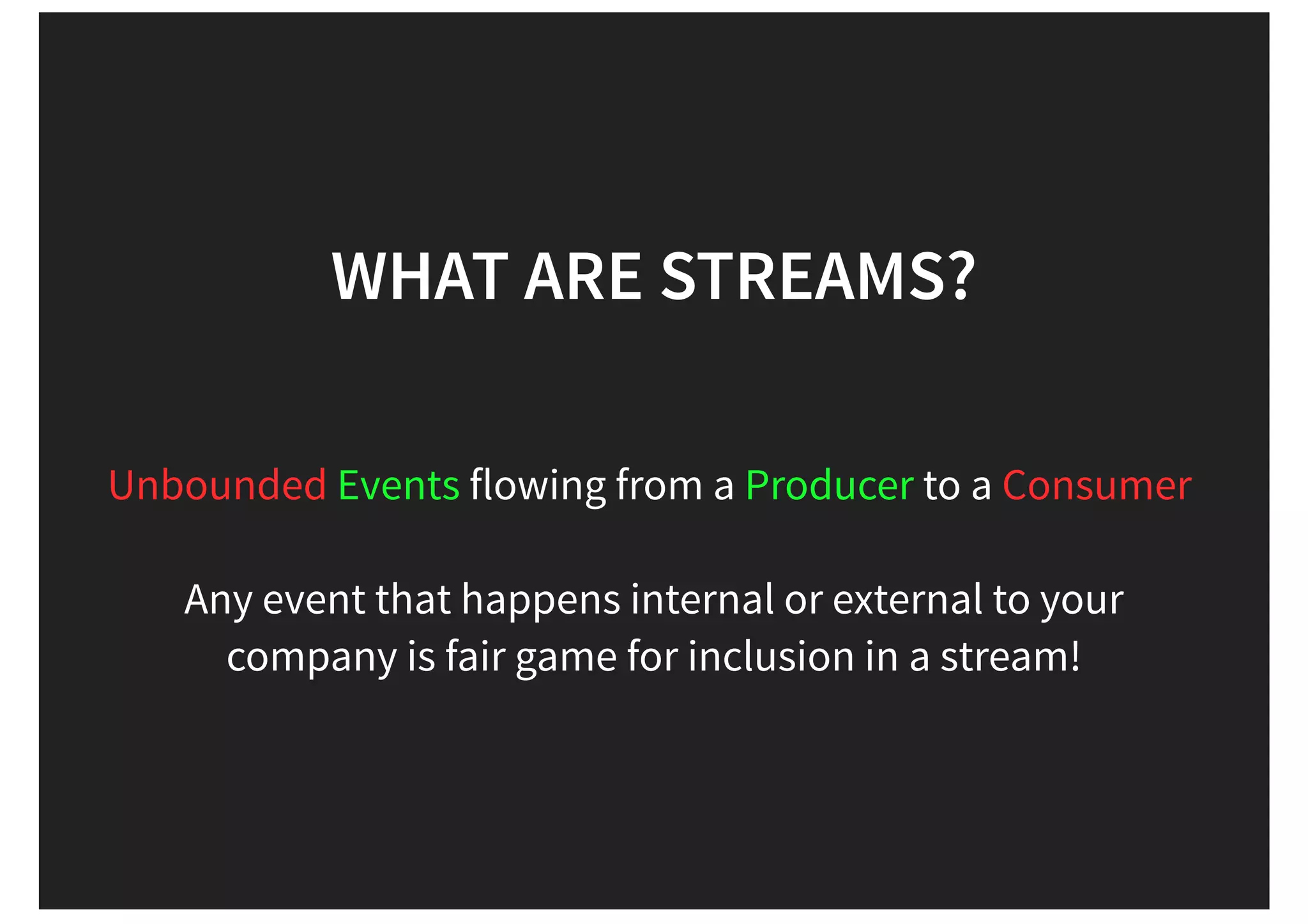 WHAT ARE STREAMS?

Unbounded Events flowing from a Producer to a Consumer

Any event that happens internal or external to your company is fair game for inclusion in a stream!